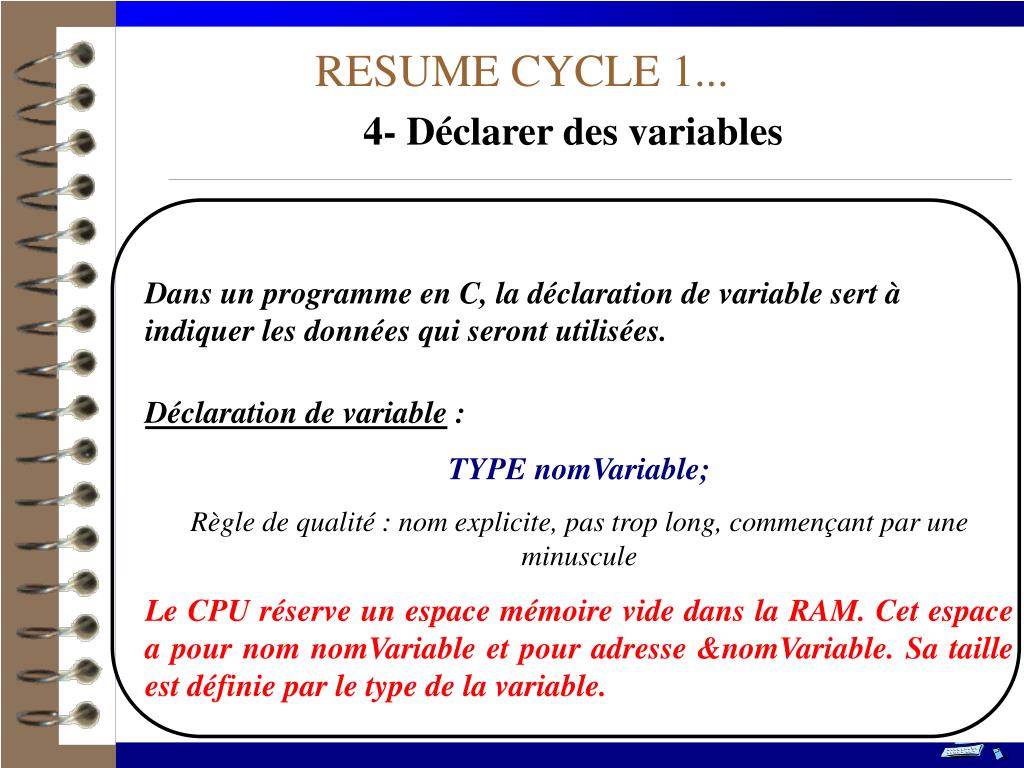 RESUME CYCLE 1...
4- Déclarer des variables

Dans un programme en C, la déclaration de variable sert à indiquer les données qui seront utilisées.

Déclaration de variable :

TYPE nomVariable;

Règle de qualité : nom explicite, pas trop long, commençant par une minuscule

Le CPU réserve un espace mémoire vide dans la RAM. Cet espace a pour nom nomVariable et pour adresse &nomVariable. Sa taille est définie par le type de la variable.